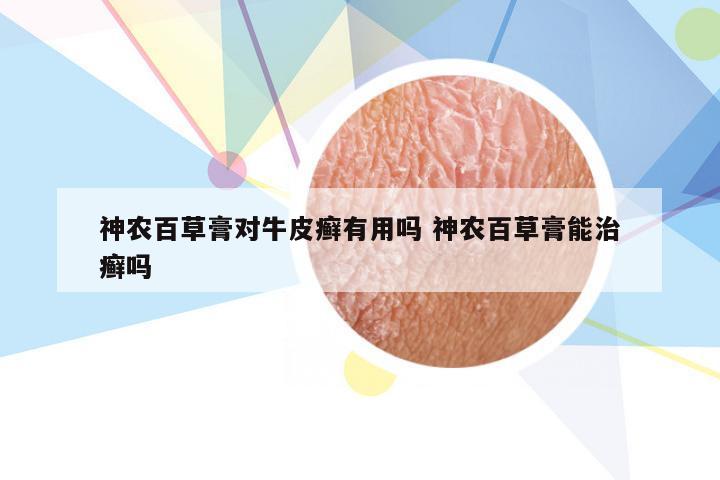 神农百草膏对牛皮癣有用吗 神农百草膏能治癣吗